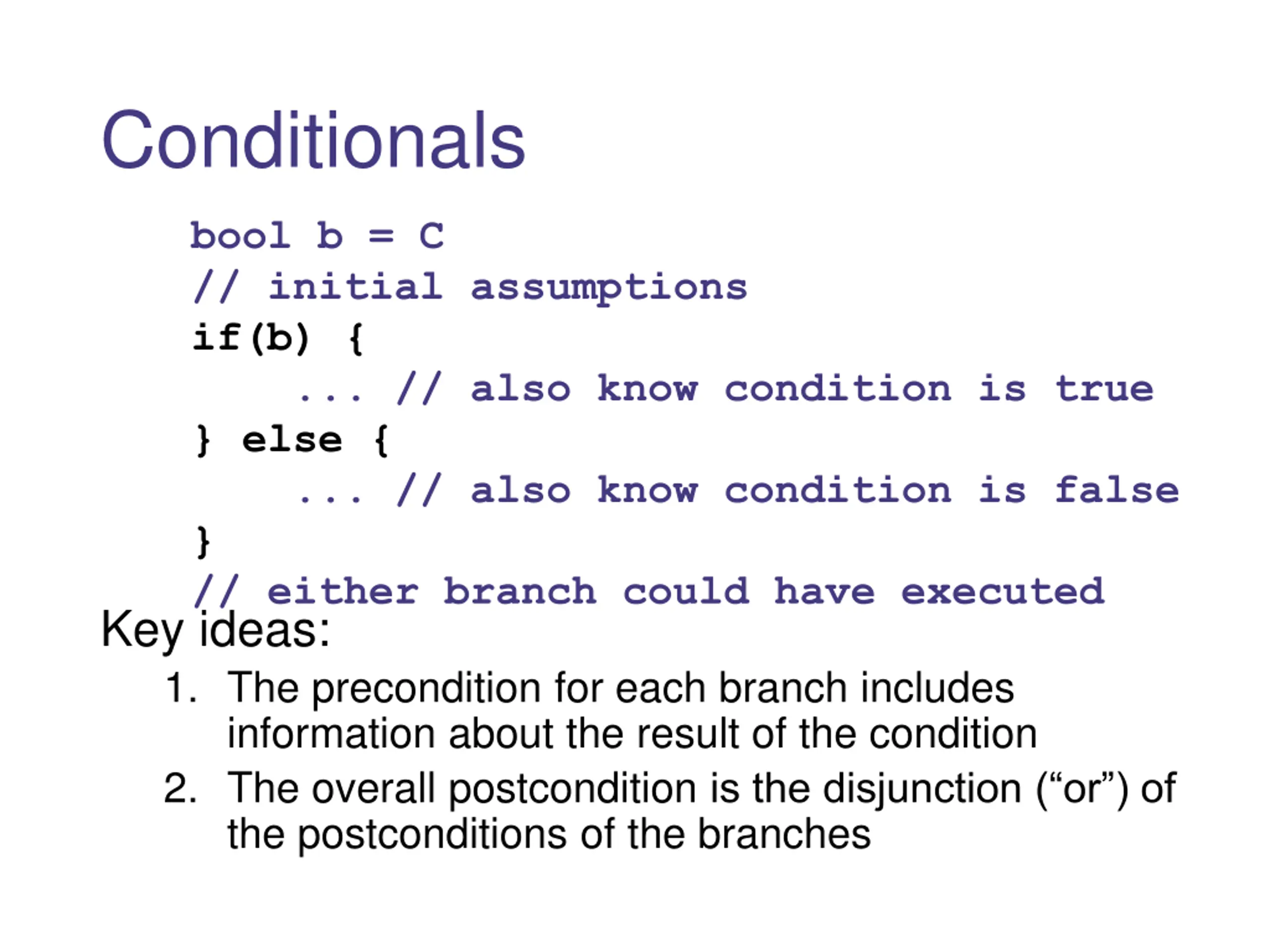 Conditionals

bool b = C
// initial assumptions
if(b) {
... // also know condition is true
} else {
... // also know condition is false
}
// either branch could have executed

Key ideas:

1. The precondition for each branch includes information about the result of the condition

2. The overall postcondition is the disjunction (“or”) of the postconditions of the branches